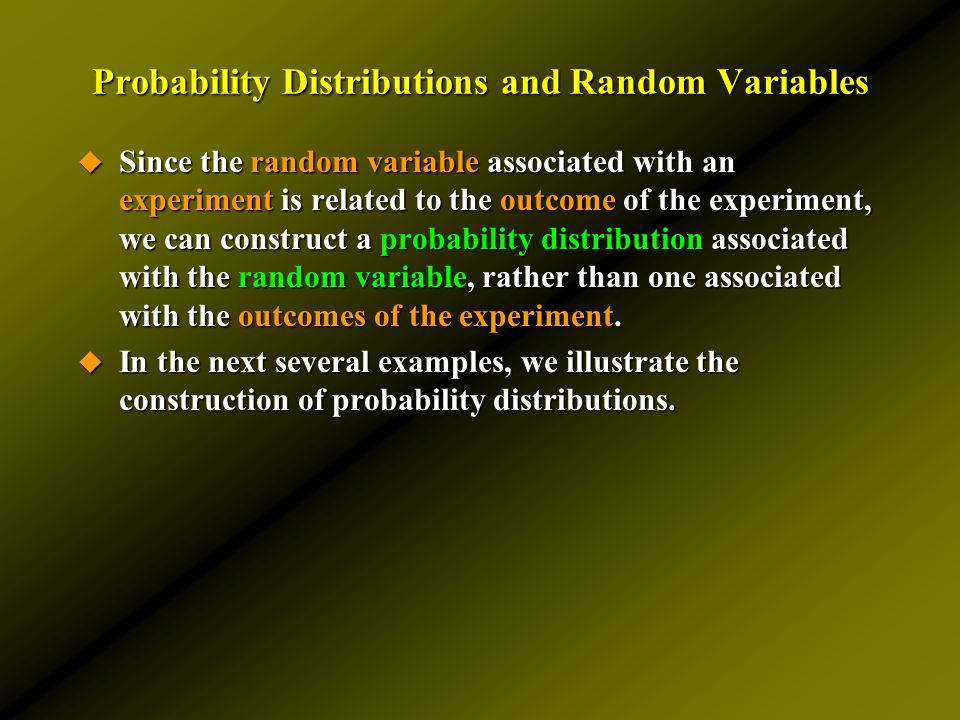 Probability Distributions and Random Variables

◆ Since the random variable associated with an experiment is related to the outcome of the experiment, we can construct a probability distribution associated with the random variable, rather than one associated with the outcomes of the experiment.

◆ In the next several examples, we illustrate the construction of probability distributions.